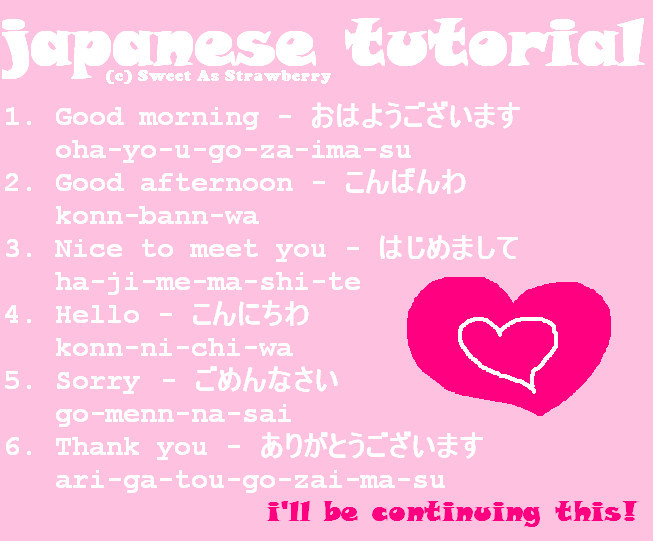 japanese tutorial
(c) Sweet As Strawberry

1. Good morning - おはようございます
oha-yo-u-go-za-ima-su
2. Good afternoon - こんばんわ
konn-bann-wa
3. Nice to meet you - はじめまして
ha-ji-me-ma-shi-te
4. Hello - こんにちわ
konn-ni-chi-wa
5. Sorry - ごめんなさい
go-menn-na-sai
6. Thank you - ありがとうございます
ari-ga-tou-go-zai-ma-su

i'll be continuing this!